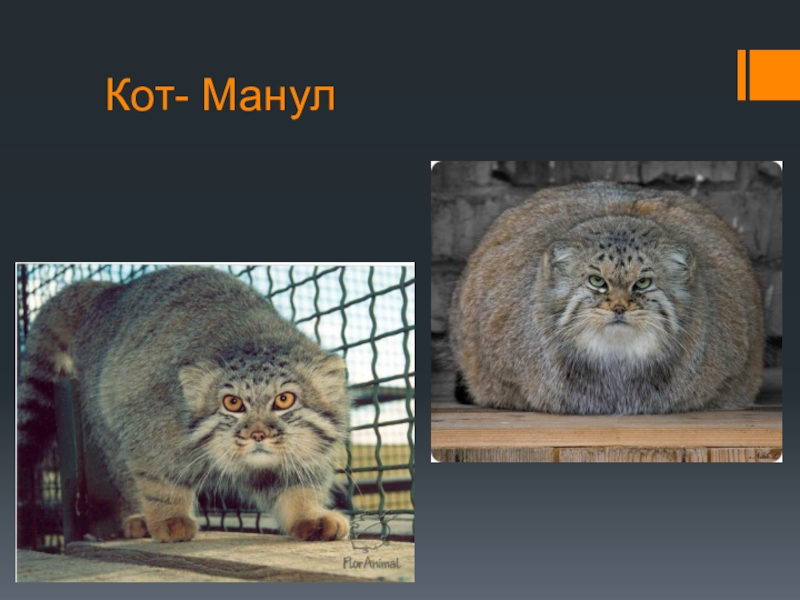 Кот- Манул

FlorAnimal